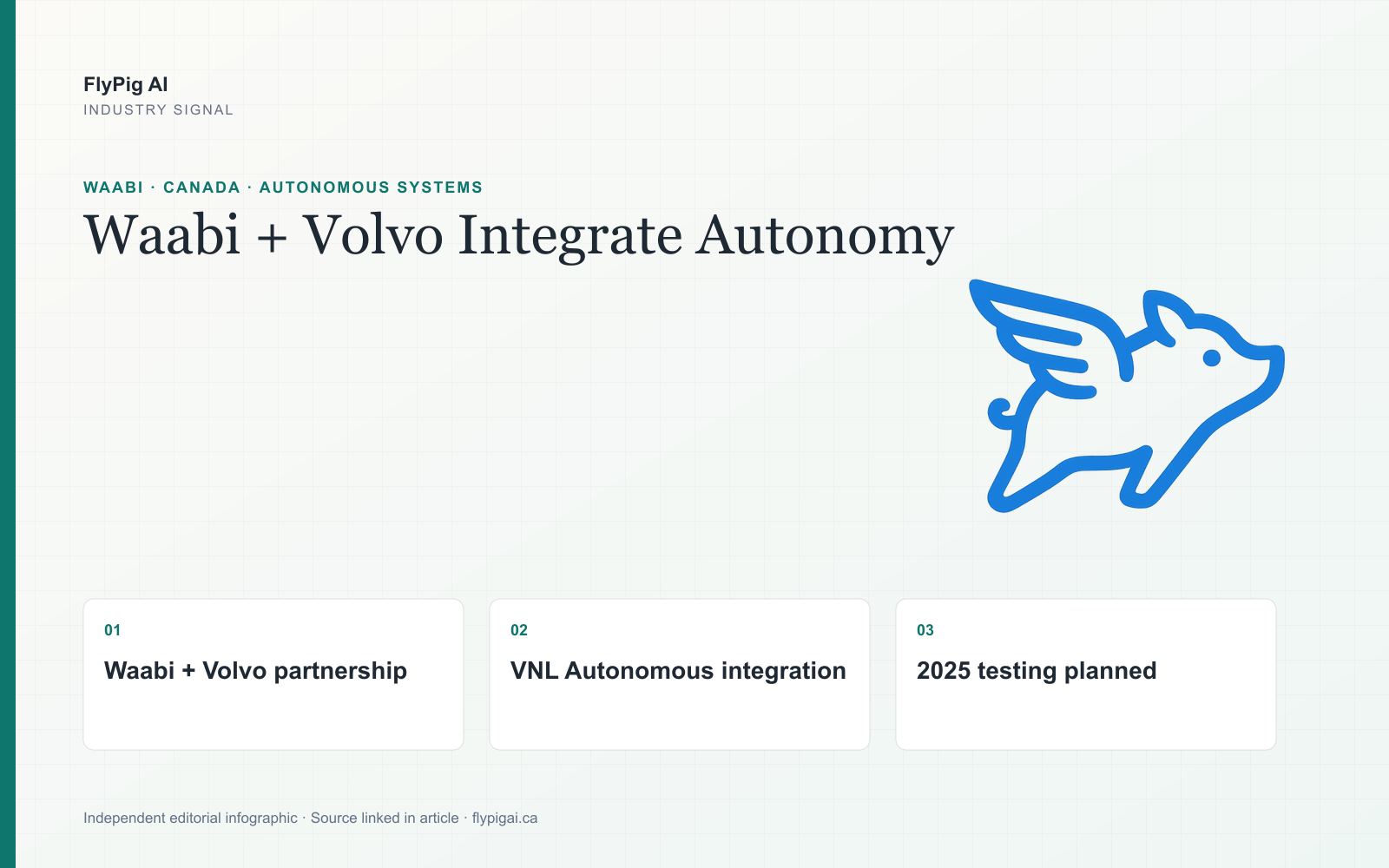 FlyPig AI
INDUSTRY SIGNAL

WAABI · CANADA · AUTONOMOUS SYSTEMS

Waabi + Volvo Integrate Autonomy

01
Waabi + Volvo partnership

02
VNL Autonomous integration

03
2025 testing planned

Independent editorial infographic · Source linked in article · flypigai.ca